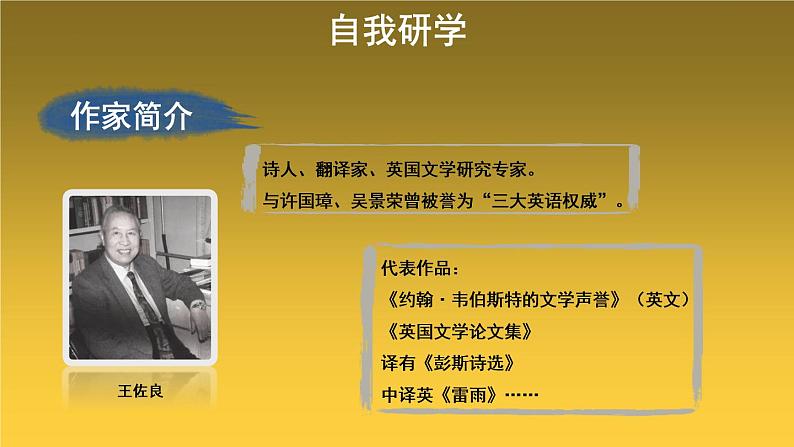 自我研学

作家简介

诗人、翻译家、英国文学研究专家。
与许国璋、吴景荣曾被誉为“三大英语权威”。

王佐良

代表作品：
《约翰·韦伯斯特的文学声誉》（英文）
《英国文学论文集》
译有《彭斯诗选》
中译英《雷雨》……